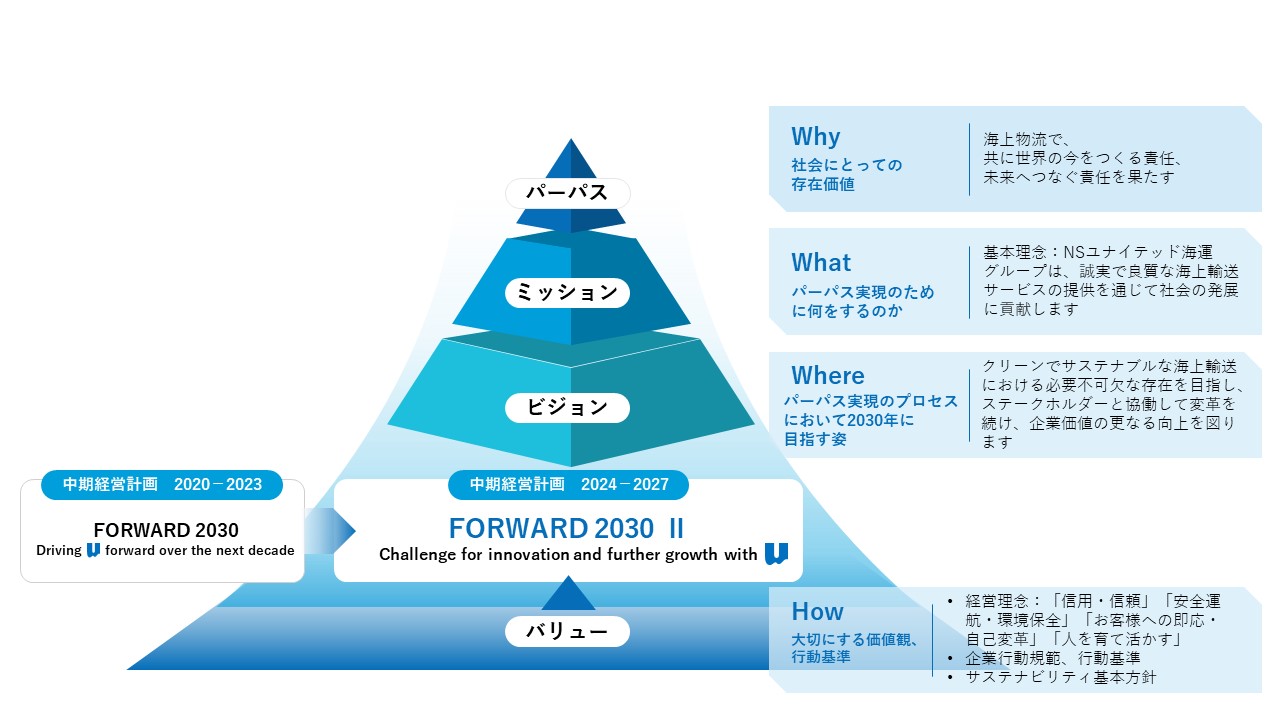 パーパス

ミッション

ビジョン

中期経営計画　2020－2023

FORWARD 2030

Driving forward over the next decade

中期経営計画　2024－2027

FORWARD 2030 II

Challenge for innovation and further growth with

バリュー

Why

社会にとっての存在価値

海上物流で、共に世界の今をつくる責任、未来へつなぐ責任を果たす

What

パーパス実現のために何をするのか

基本理念：NSユナイテッド海運グループは、誠実で良質な海上輸送サービスの提供を通じて社会の発展に貢献します

Where

パーパス実現のプロセスにおいて2030年に目指す姿

クリーンでサステナブルな海上輸送における必要不可欠な存在を目指し、ステークホルダーと協働して変革を続け、企業価値の更なる向上を図ります

How

大切にする価値観、行動基準

• 経営理念：「信用・信頼」「安全運航・環境保全」「お客様への即応・自己変革」「人を育て活かす」
• 企業行動規範、行動基準
• サステナビリティ基本方針